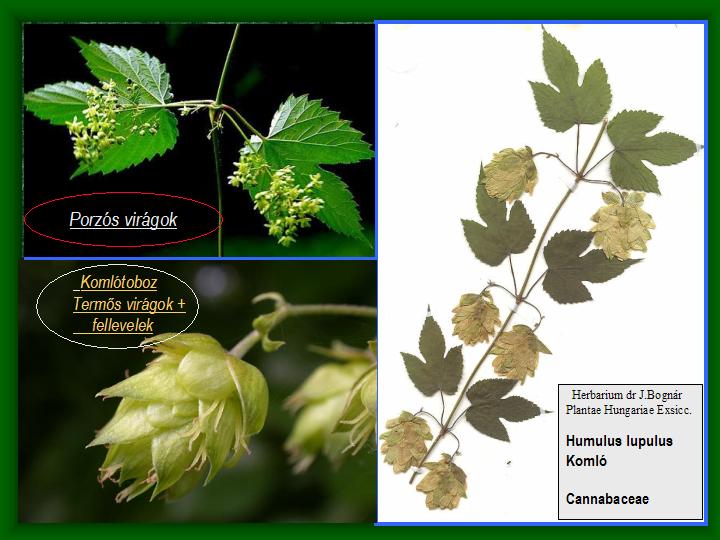 Porzós virágok

Komlótoboz
Termős virágok +
fellevelek

Herbarium dr J.Bognár
Plantae Hungariae Exsicc.

Humulus lupulus
Komló

Cannabaceae